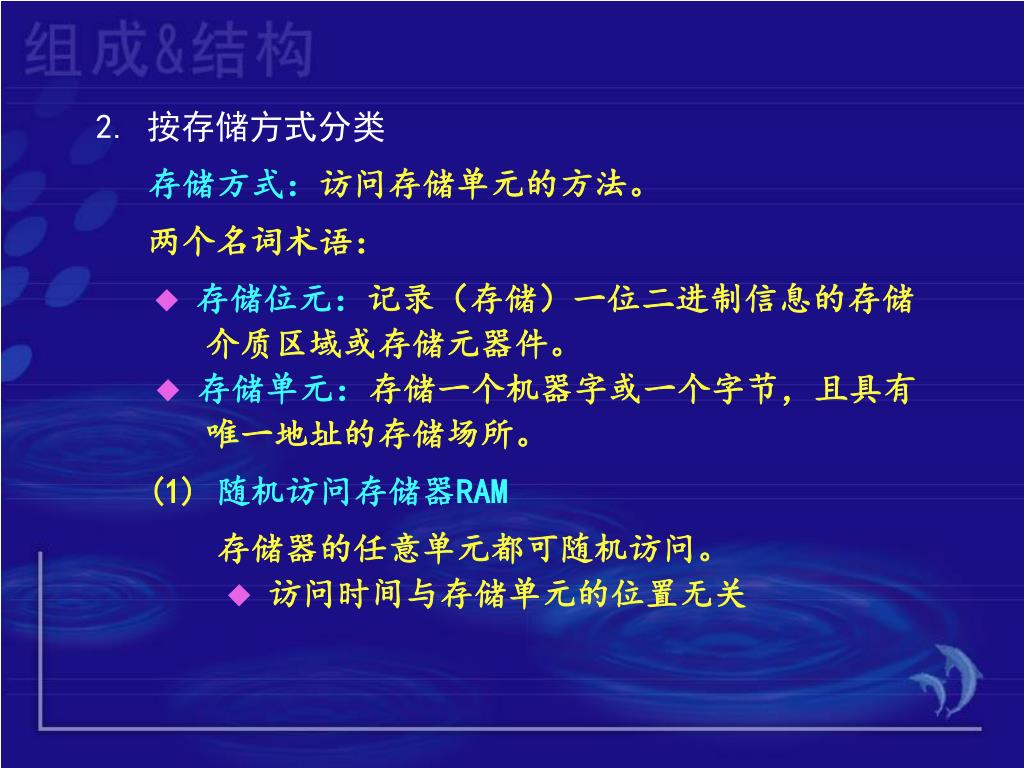 组成&结构

2. 按存储方式分类

存储方式：访问存储单元的方法。

两个名词术语：

◆ 存储位元：记录（存储）一位二进制信息的存储介质区域或存储元器件。

◆ 存储单元：存储一个机器字或一个字节，且具有唯一地址的存储场所。

(1) 随机访问存储器RAM

存储器的任意单元都可随机访问。

◆ 访问时间与存储单元的位置无关